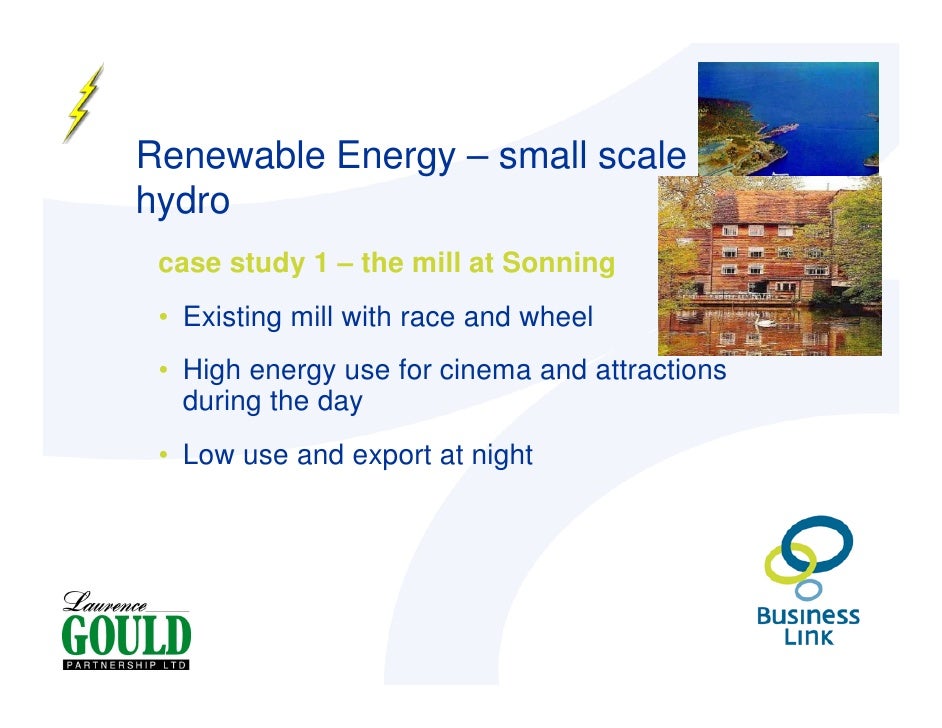 Renewable Energy – small scale hydro

case study 1 – the mill at Sonning

• Existing mill with race and wheel

• High energy use for cinema and attractions during the day

• Low use and export at night

Laurence GOULD PARTNERSHIP LTD

Business Link